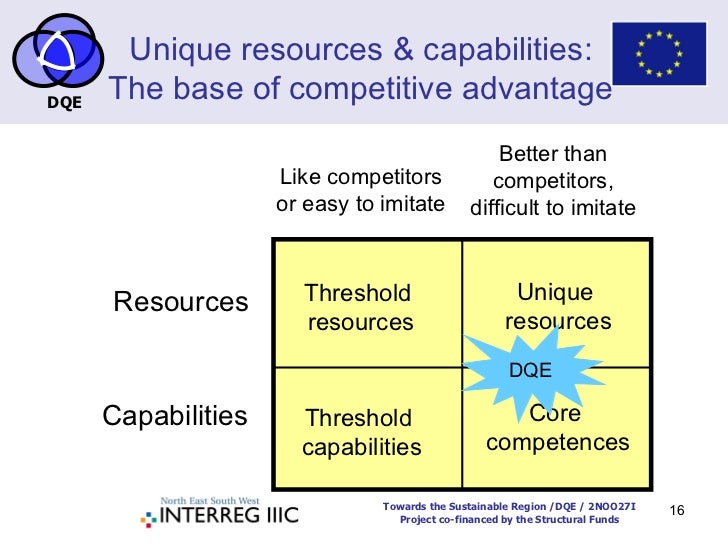 DQE

Unique resources & capabilities: The base of competitive advantage

|  | Like competitors or easy to imitate | Better than competitors, difficult to imitate |
|---|---|---|
| Resources | Threshold resources | Unique resources |
| Capabilities | Threshold capabilities | Core competences |

DQE

North East South West
INTERREG IIIC

Towards the Sustainable Region /DQE / 2NOO27I
Project co-financed by the Structural Funds

16